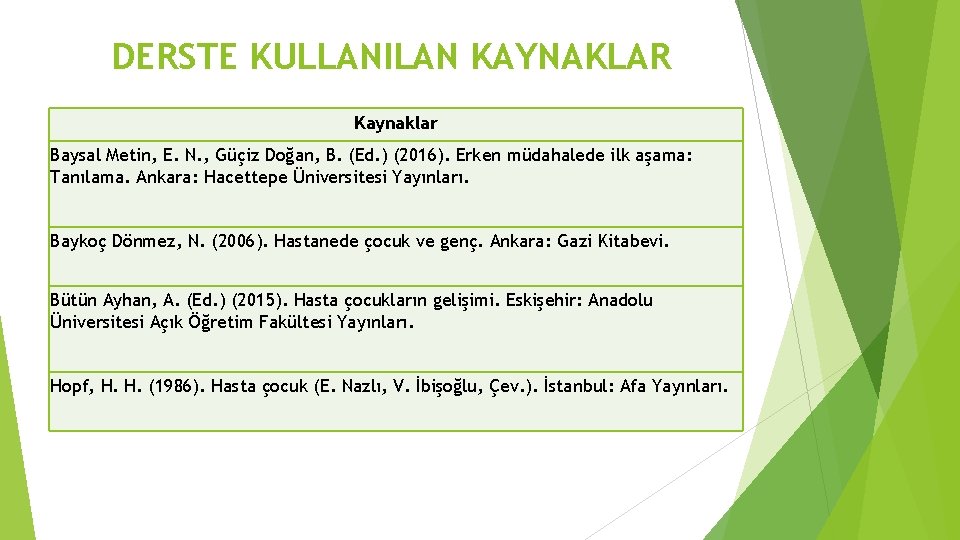 DERSTE KULLANILAN KAYNAKLAR

| Kaynaklar |
|---|
| Baysal Metin, E. N., Güçiz Doğan, B. (Ed.) (2016). Erken müdahalede ilk aşama: Tanılama. Ankara: Hacettepe Üniversitesi Yayınları. |
| Baykoç Dönmez, N. (2006). Hastanede çocuk ve genç. Ankara: Gazi Kitabevi. |
| Bütün Ayhan, A. (Ed.) (2015). Hasta çocukların gelişimi. Eskişehir: Anadolu Üniversitesi Açık Öğretim Fakültesi Yayınları. |
| Hopf, H. H. (1986). Hasta çocuk (E. Nazlı, V. İbişoğlu, Çev.). İstanbul: Afa Yayınları. |